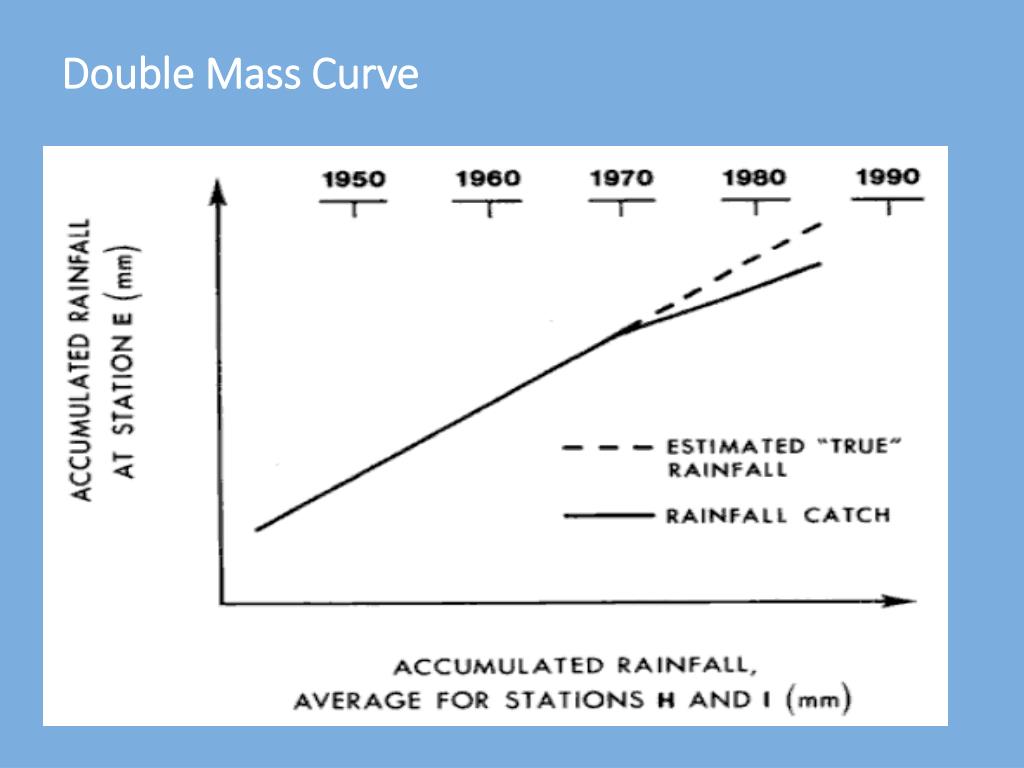 Double Mass Curve

1950 1960 1970 1980 1990

ACCUMULATED RAINFALL AT STATION E (mm)

ESTIMATED "TRUE" RAINFALL

RAINFALL CATCH

ACCUMULATED RAINFALL, AVERAGE FOR STATIONS H AND I (mm)